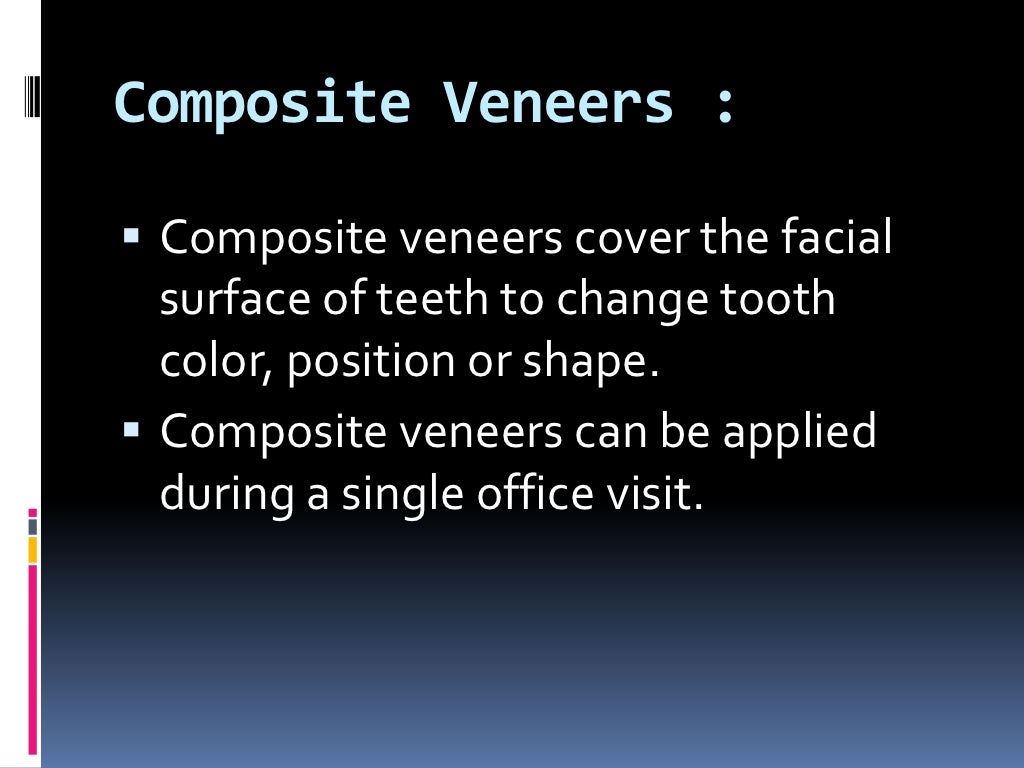 Composite Veneers :

▪ Composite veneers cover the facial surface of teeth to change tooth color, position or shape.

▪ Composite veneers can be applied during a single office visit.